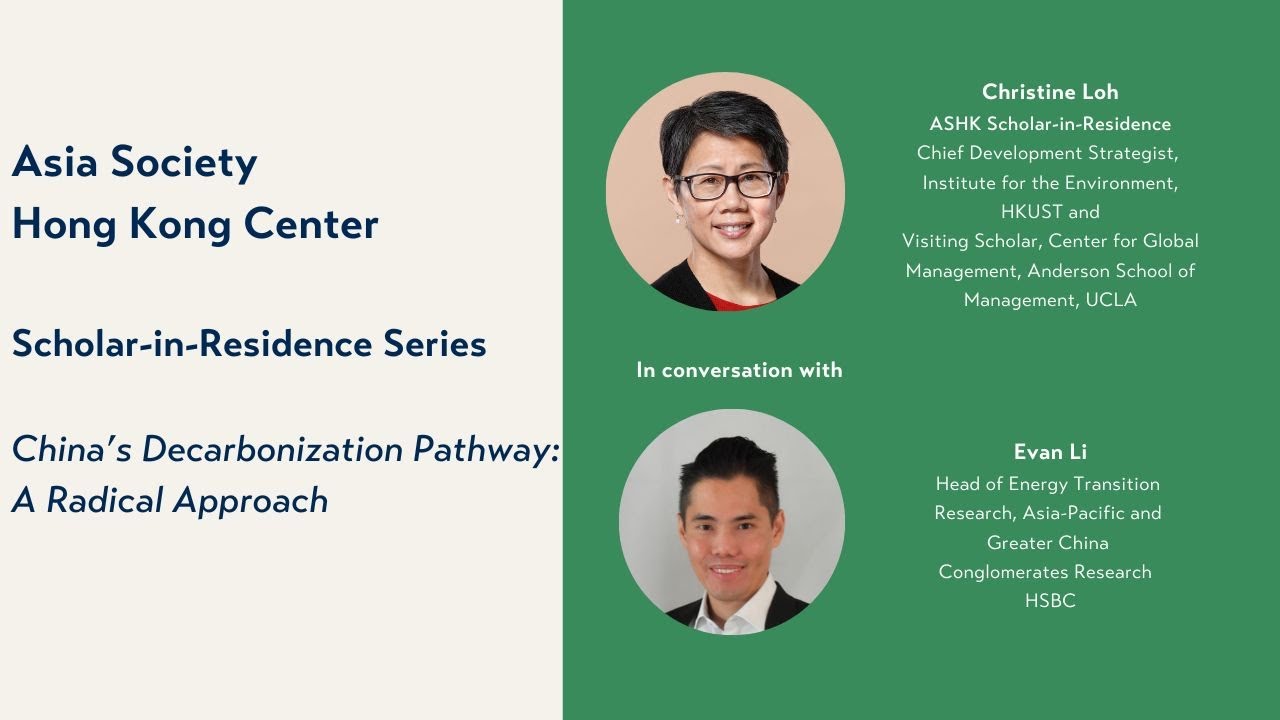 Asia Society
Hong Kong Center

Scholar-in-Residence Series

China's Decarbonization Pathway: A Radical Approach

Christine Loh
ASHK Scholar-in-Residence
Chief Development Strategist, Institute for the Environment, HKUST and
Visiting Scholar, Center for Global Management, Anderson School of Management, UCLA

In conversation with

Evan Li
Head of Energy Transition Research, Asia-Pacific and Greater China Conglomerates Research
HSBC